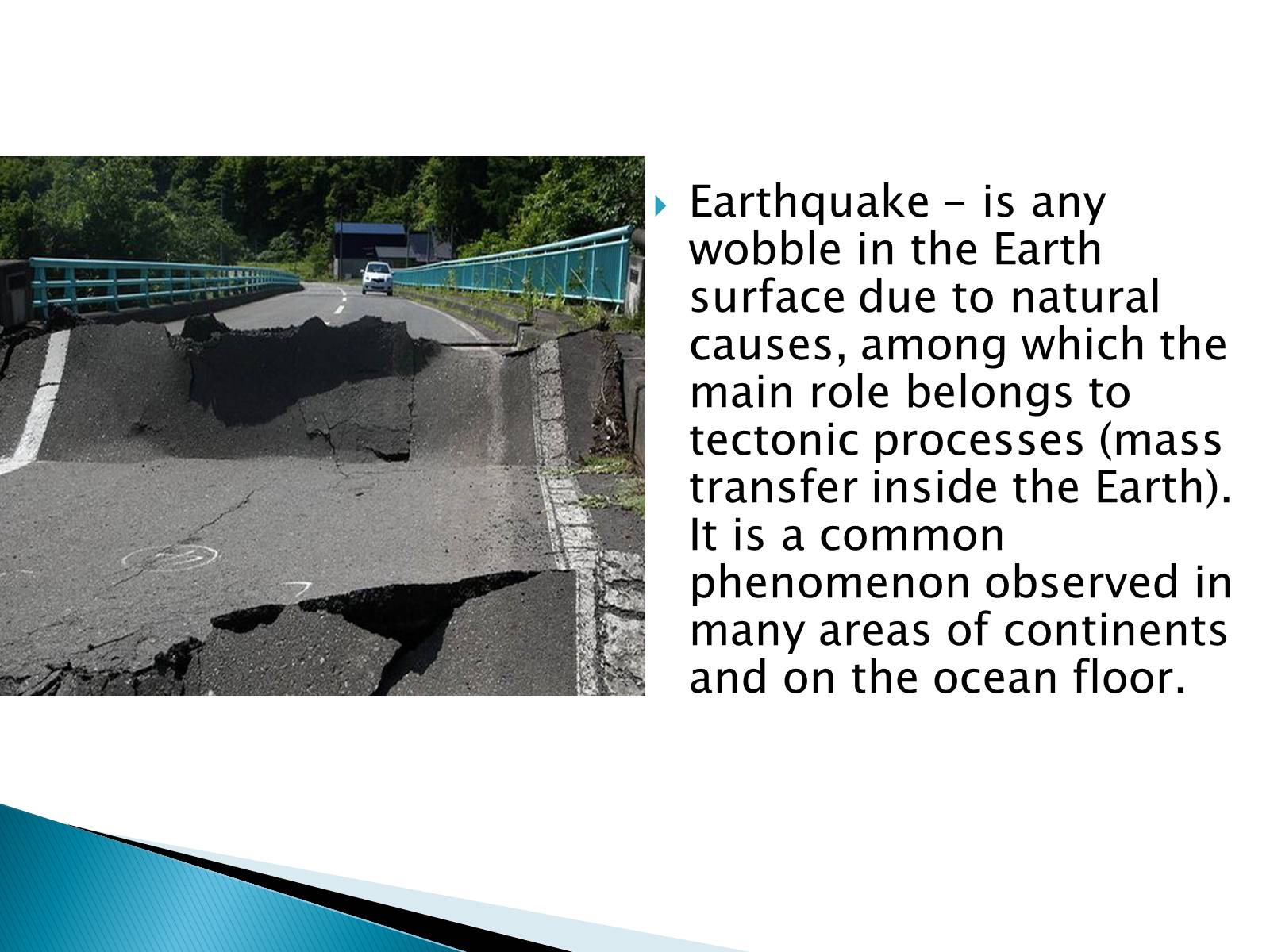 Earthquake - is any wobble in the Earth surface due to natural causes, among which the main role belongs to tectonic processes (mass transfer inside the Earth). It is a common phenomenon observed in many areas of continents and on the ocean floor.